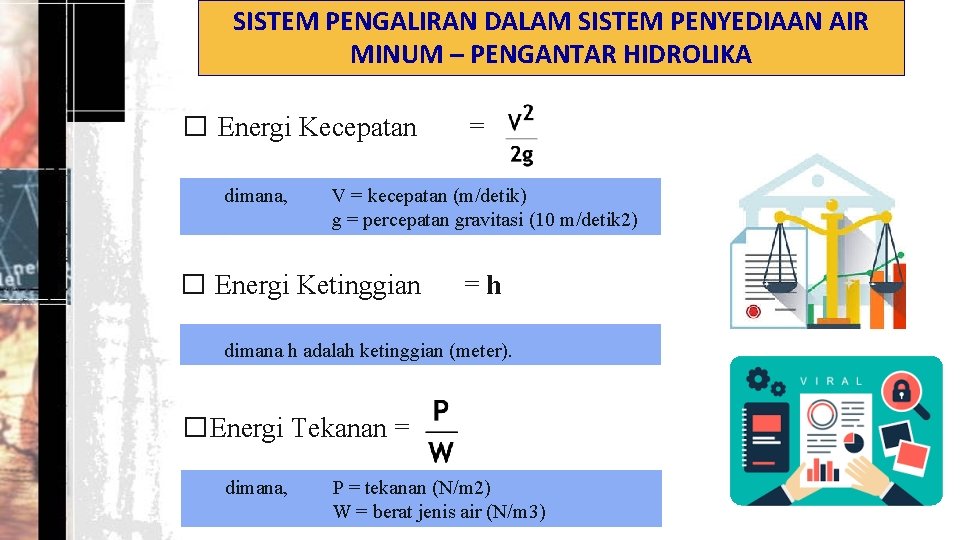 SISTEM PENGALIRAN DALAM SISTEM PENYEDIAAN AIR MINUM – PENGANTAR HIDROLIKA

☐ Energi Kecepatan = $\frac{V^2}{2g}$

dimana, V = kecepatan (m/detik)
g = percepatan gravitasi (10 m/detik2)

☐ Energi Ketinggian = h

dimana h adalah ketinggian (meter).

☐Energi Tekanan = $\frac{P}{W}$

dimana, P = tekanan (N/m2)
W = berat jenis air (N/m3)

VIRAL